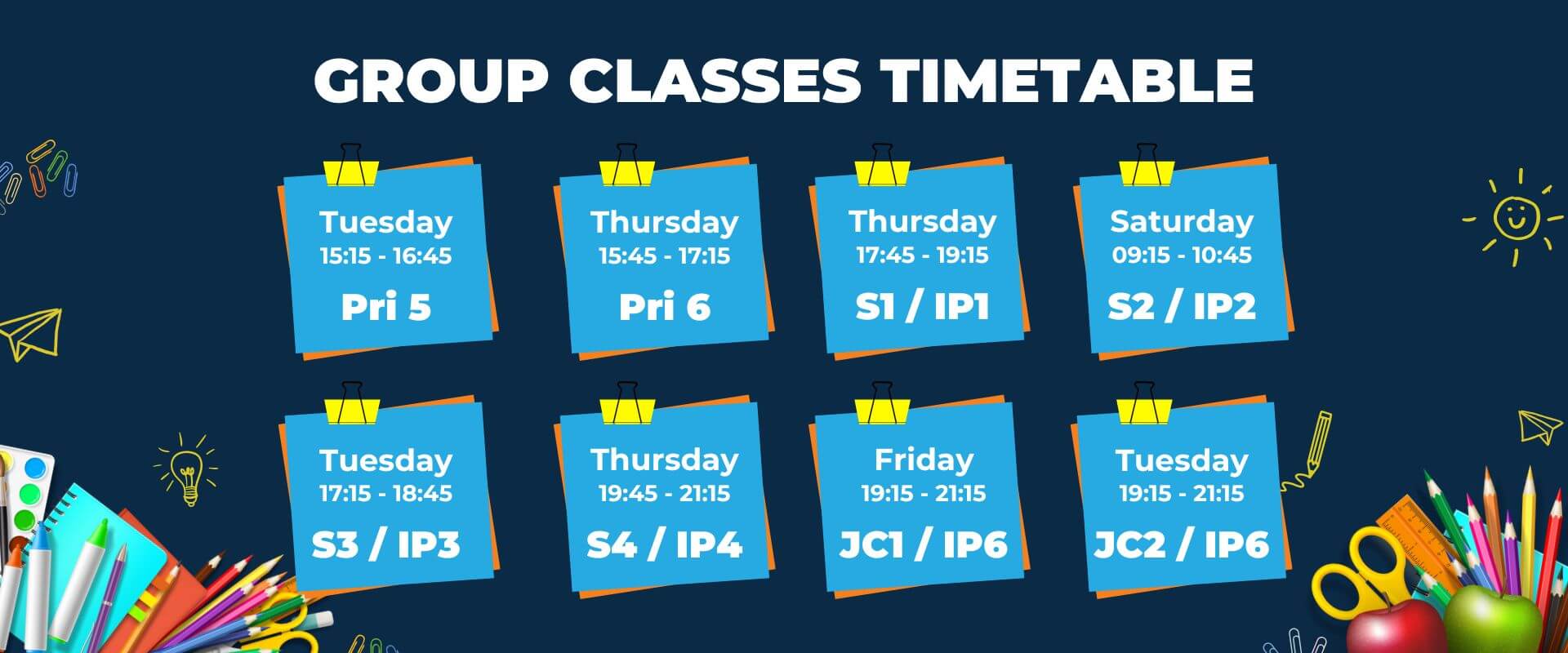 GROUP CLASSES TIMETABLE

Tuesday
15:15 - 16:45
Pri 5

Thursday
15:45 - 17:15
Pri 6

Thursday
17:45 - 19:15
S1 / IP1

Saturday
09:15 - 10:45
S2 / IP2

Tuesday
17:15 - 18:45
S3 / IP3

Thursday
19:45 - 21:15
S4 / IP4

Friday
19:15 - 21:15
JC1 / IP6

Tuesday
19:15 - 21:15
JC2 / IP6